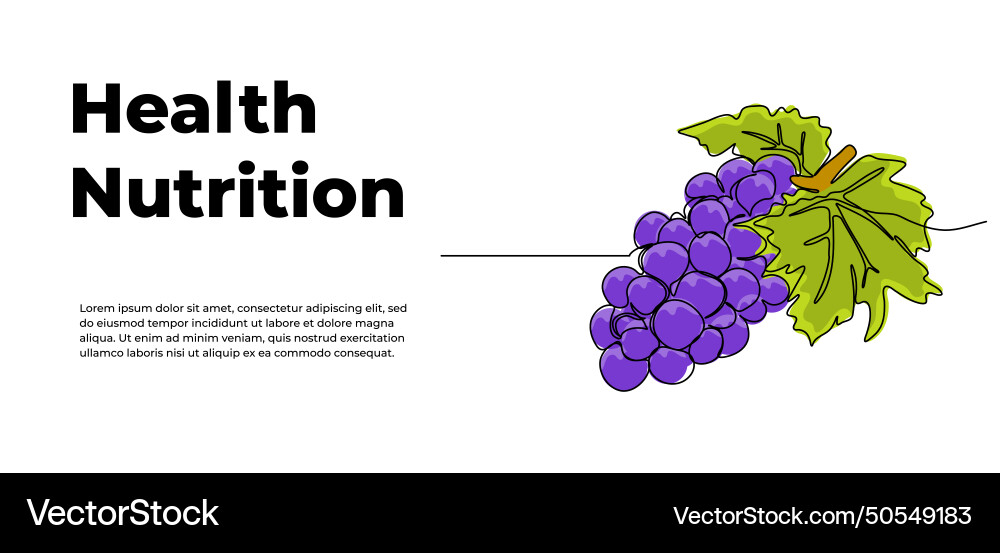 Health Nutrition

Lorem ipsum dolor sit amet, consectetur adipiscing elit, sed do eiusmod tempor incididunt ut labore et dolore magna aliqua. Ut enim ad minim veniam, quis nostrud exercitation ullamco laboris nisi ut aliquip ex ea commodo consequat.

VectorStock

VectorStock.com/50549183